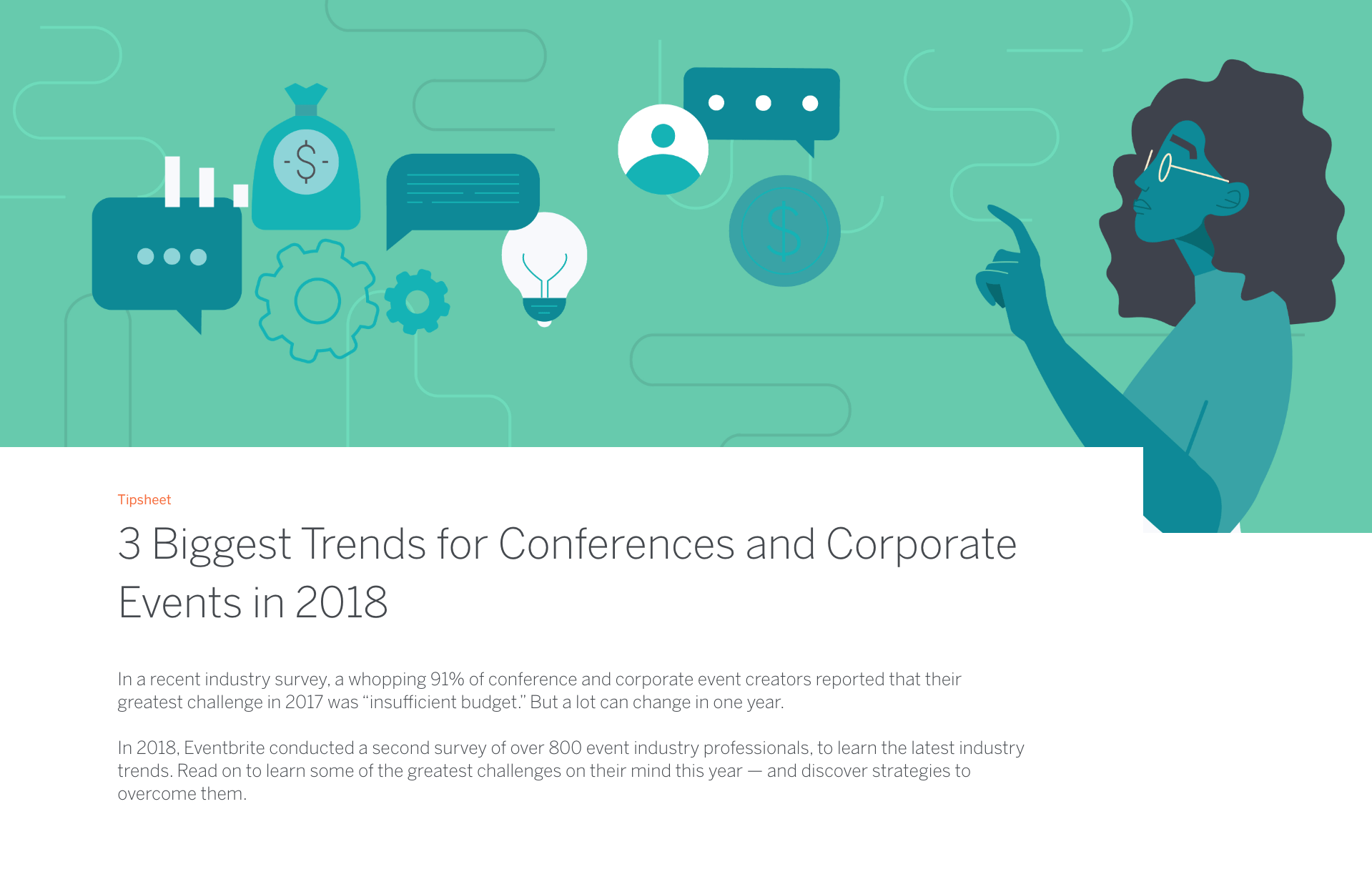 Tipsheet

3 Biggest Trends for Conferences and Corporate Events in 2018

In a recent industry survey, a whopping 91% of conference and corporate event creators reported that their greatest challenge in 2017 was "insufficient budget." But a lot can change in one year.

In 2018, Eventbrite conducted a second survey of over 800 event industry professionals, to learn the latest industry trends. Read on to learn some of the greatest challenges on their mind this year — and discover strategies to overcome them.